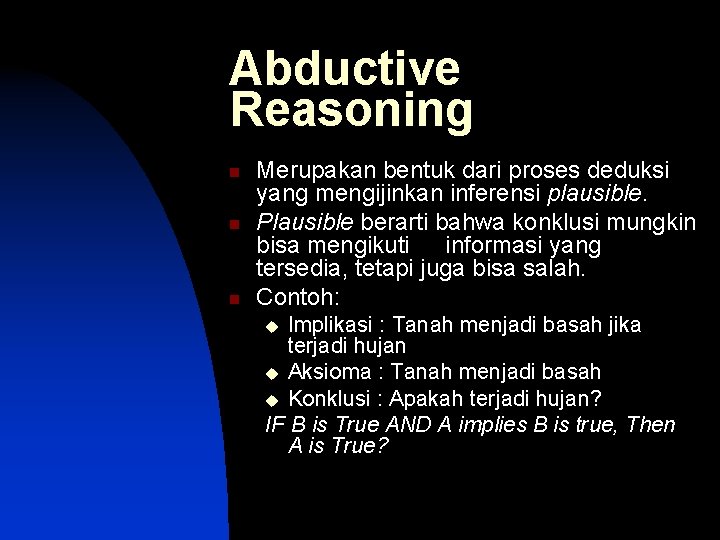 Abductive Reasoning

Merupakan bentuk dari proses deduksi yang mengijinkan inferensi plausible.

Plausible berarti bahwa konklusi mungkin bisa mengikuti informasi yang tersedia, tetapi juga bisa salah.

Contoh:

Implikasi : Tanah menjadi basah jika terjadi hujan

Aksioma : Tanah menjadi basah

Konklusi : Apakah terjadi hujan?

IF B is True AND A implies B is true, Then A is True?